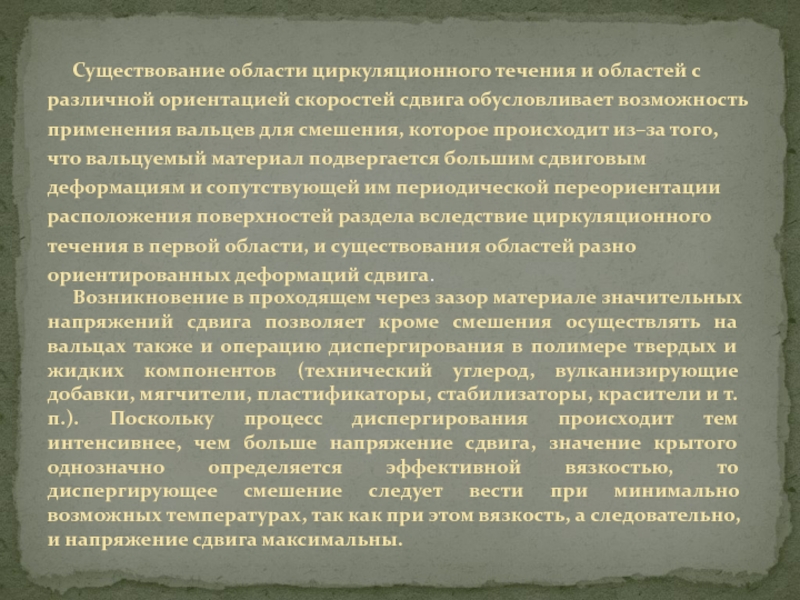 Существование области циркуляционного течения и областей с различной ориентацией скоростей сдвига обусловливает возможность применения вальцев для смешения, которое происходит из–за того, что вальцуемый материал подвергается большим сдвиговым деформациям и сопутствующей им периодической переориентации расположения поверхностей раздела вследствие циркуляционного течения в первой области, и существования областей разно ориентированных деформаций сдвига.

Возникновение в проходящем через зазор материале значительных напряжений сдвига позволяет кроме смешения осуществлять на вальцах также и операцию диспергирования в полимере твердых и жидких компонентов (технический углерод, вулканизирующие добавки, мягчители, пластификаторы, стабилизаторы, красители и т. п.). Поскольку процесс диспергирования происходит тем интенсивнее, чем больше напряжение сдвига, значение крытого однозначно определяется эффективной вязкостью, то диспергирующее смешение следует вести при минимально возможных температурах, так как при этом вязкость, а следовательно, и напряжение сдвига максимальны.